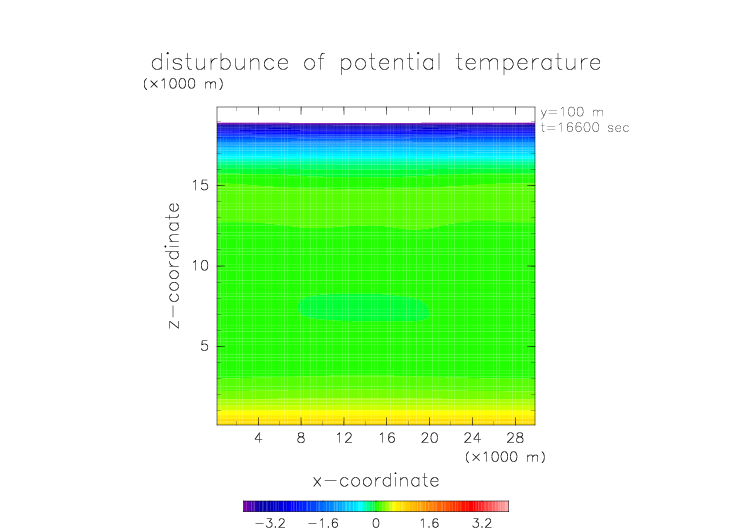 disturbunce of potential temperature
(×1000 m)

y=100 m
t=16600 sec

z−coordinate

15
10
5

4 8 12 16 20 24 28
(×1000 m)

x−coordinate

−3.2 −1.6 0 1.6 3.2